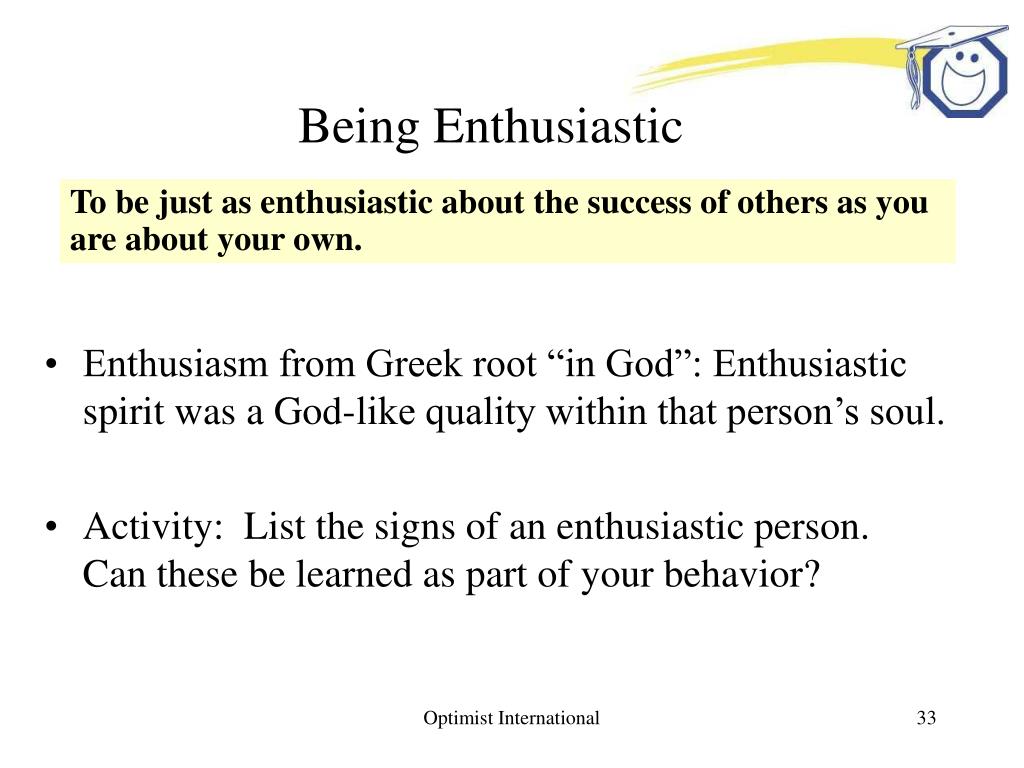 Being Enthusiastic

To be just as enthusiastic about the success of others as you are about your own.

• Enthusiasm from Greek root “in God”: Enthusiastic spirit was a God-like quality within that person’s soul.

• Activity: List the signs of an enthusiastic person. Can these be learned as part of your behavior?

Optimist International

33